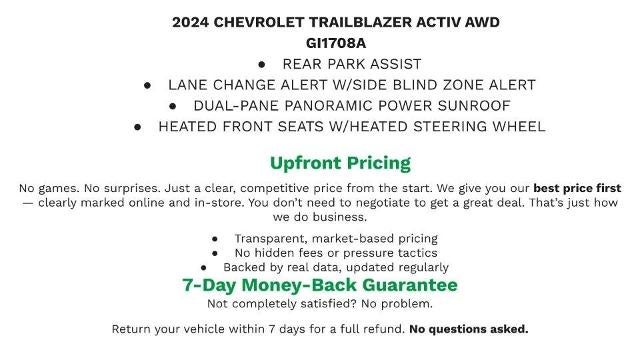 2024 CHEVROLET TRAILBLAZER ACTIV AWD
GI1708A

- REAR PARK ASSIST
- LANE CHANGE ALERT W/SIDE BLIND ZONE ALERT
- DUAL-PANE PANORAMIC POWER SUNROOF
- HEATED FRONT SEATS W/HEATED STEERING WHEEL

Upfront Pricing

No games. No surprises. Just a clear, competitive price from the start. We give you our best price first — clearly marked online and in-store. You don't need to negotiate to get a great deal. That's just how we do business.

- Transparent, market-based pricing
- No hidden fees or pressure tactics
- Backed by real data, updated regularly

7-Day Money-Back Guarantee

Not completely satisfied? No problem.

Return your vehicle within 7 days for a full refund. No questions asked.